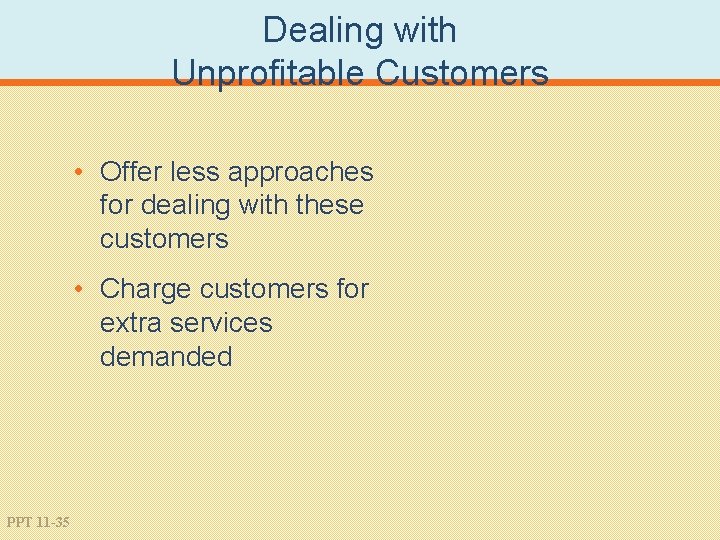 Dealing with Unprofitable Customers

• Offer less approaches for dealing with these customers

• Charge customers for extra services demanded

PPT 11-35